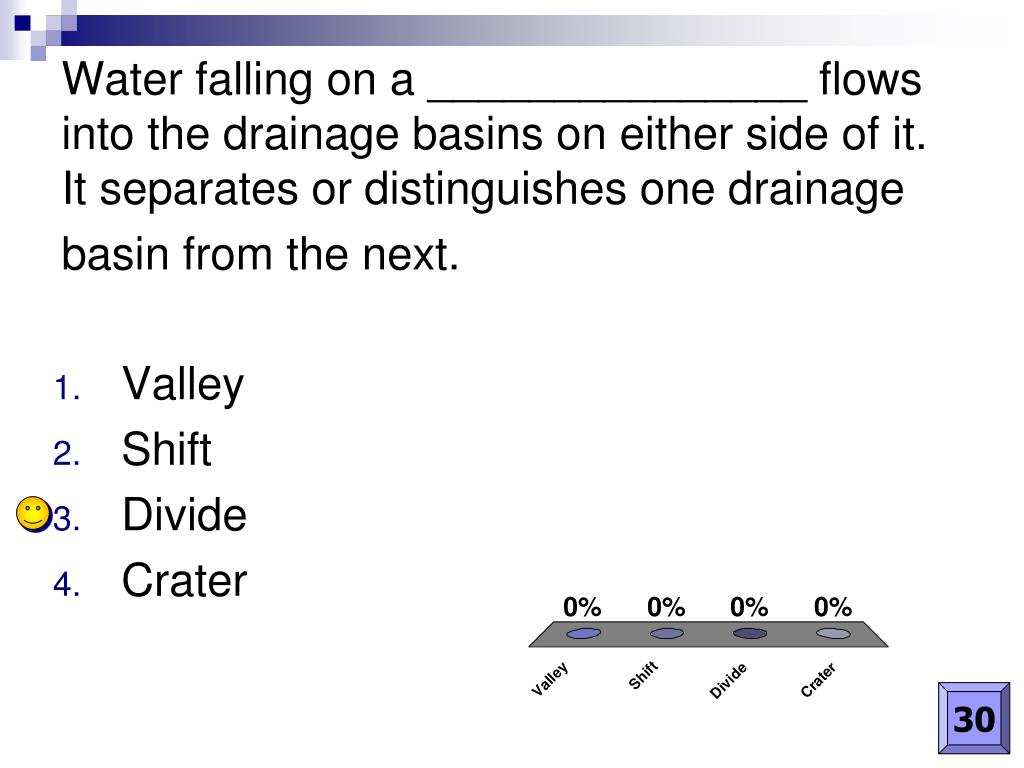 Water falling on a _______________ flows into the drainage basins on either side of it. It separates or distinguishes one drainage basin from the next.

1. Valley
2. Shift
3. Divide
4. Crater

0% 0% 0% 0%

Valley Shift Divide Crater

30